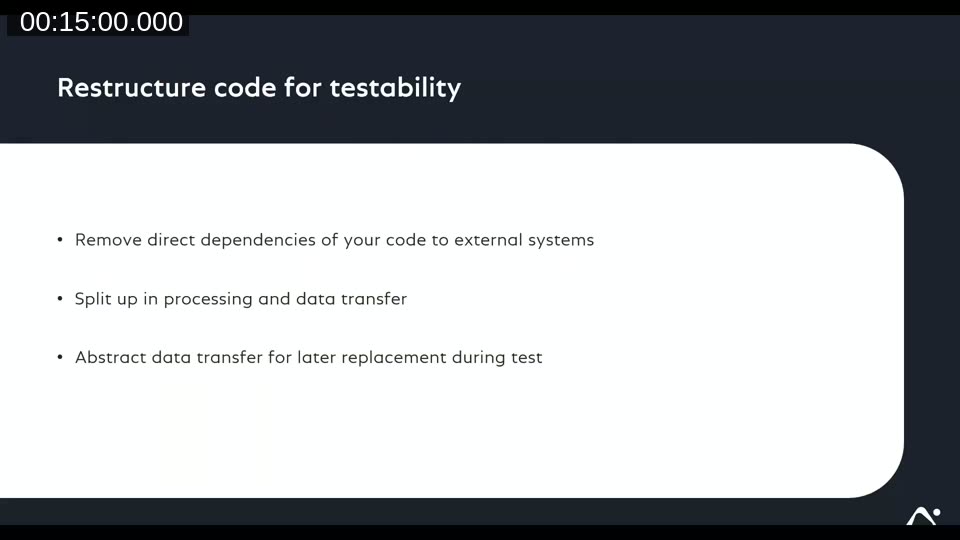 00:15:00.000

Restructure code for testability

• Remove direct dependencies of your code to external systems

• Split up in processing and data transfer

• Abstract data transfer for later replacement during test